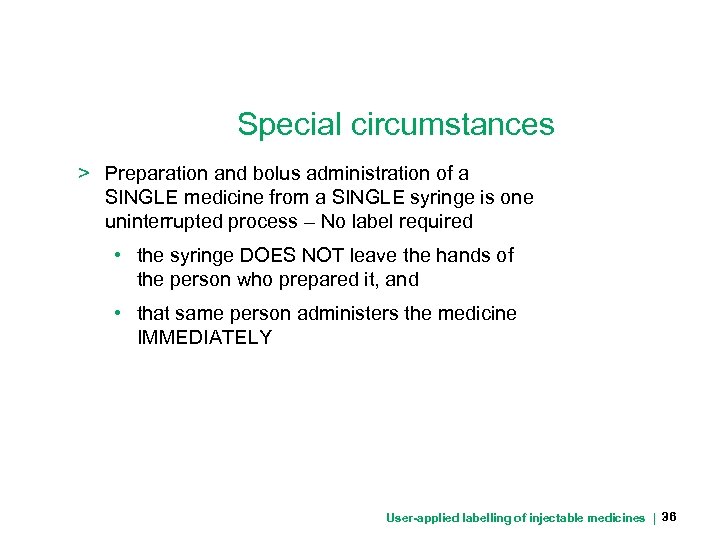 Special circumstances

> Preparation and bolus administration of a SINGLE medicine from a SINGLE syringe is one uninterrupted process – No label required

• the syringe DOES NOT leave the hands of the person who prepared it, and

• that same person administers the medicine IMMEDIATELY

User-applied labelling of injectable medicines | 36